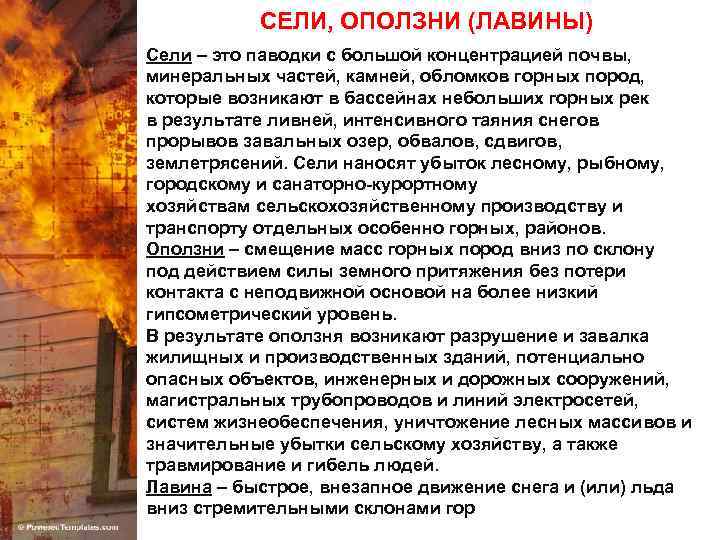 СЕЛИ, ОПОЛЗНИ (ЛАВИНЫ)

Сели – это паводки с большой концентрацией почвы, минеральных частей, камней, обломков горных пород, которые возникают в бассейнах небольших горных рек в результате ливней, интенсивного таяния снегов прорывов завальных озер, обвалов, сдвигов, землетрясений. Сели наносят убыток лесному, рыбному, городскому и санаторно-курортному хозяйствам сельскохозяйственному производству и транспорту отдельных особенно горных, районов.

Оползни – смещение масс горных пород вниз по склону под действием силы земного притяжения без потери контакта с неподвижной основой на более низкий гипсометрический уровень.

В результате оползня возникают разрушение и завалка жилищных и производственных зданий, потенциально опасных объектов, инженерных и дорожных сооружений, магистральных трубопроводов и линий электросетей, систем жизнеобеспечения, уничтожение лесных массивов и значительные убытки сельскому хозяйству, а также травмирование и гибель людей.

Лавина – быстрое, внезапное движение снега и (или) льда вниз стремительными склонами гор

© PresenterTemplates.com